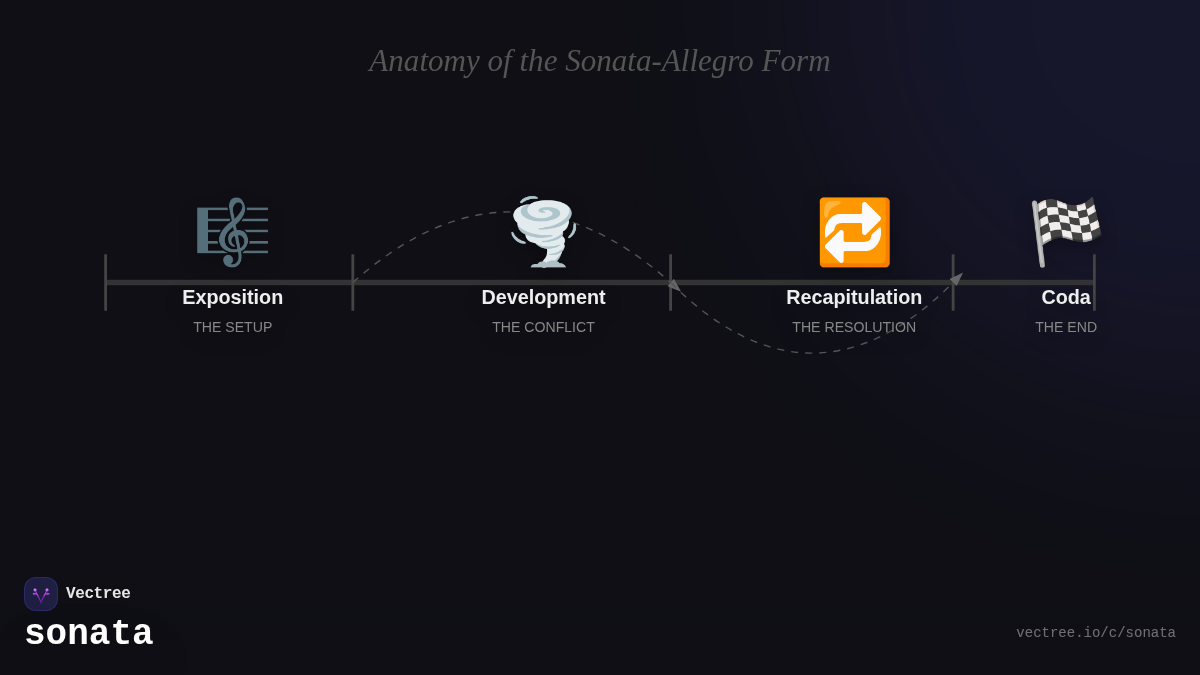 Anatomy of the Sonata-Allegro Form

Exposition
THE SETUP

Development
THE CONFLICT

Recapitulation
THE RESOLUTION

Coda
THE END

Vectree
sonata

vectree.io/c/sonata